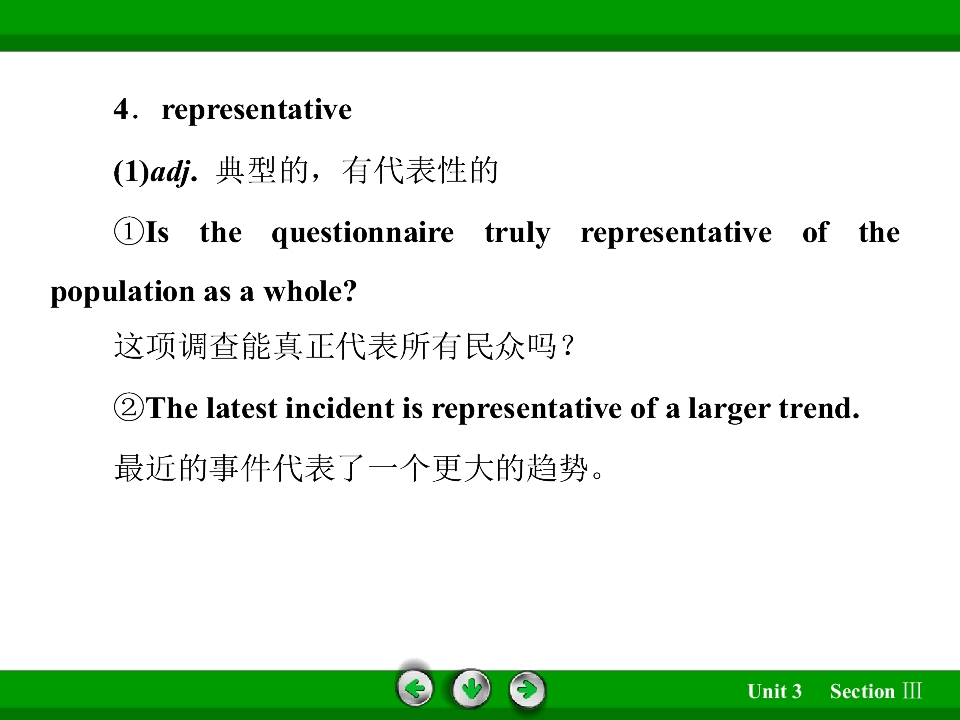 4．representative

(1)adj. 典型的，有代表性的

①Is the questionnaire truly representative of the population as a whole?

这项调查能真正代表所有民众吗？

②The latest incident is representative of a larger trend.

最近的事件代表了一个更大的趋势。

Unit 3 Section Ⅲ